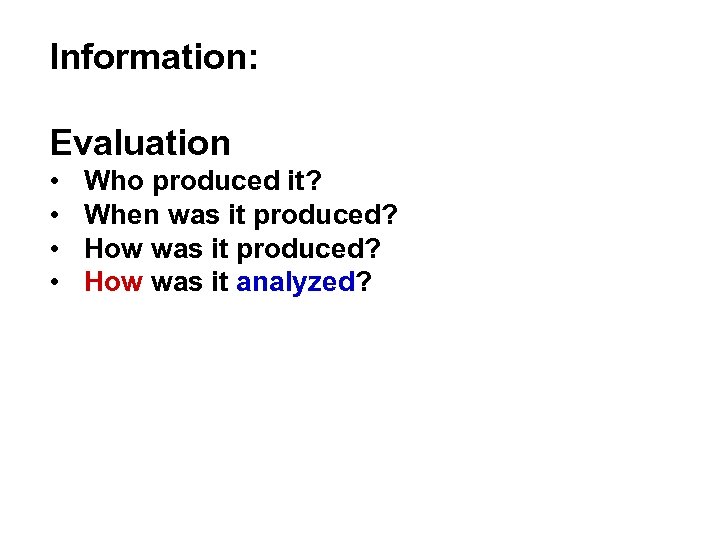 Information:

Evaluation
• Who produced it?
• When was it produced?
• How was it produced?
• How was it analyzed?